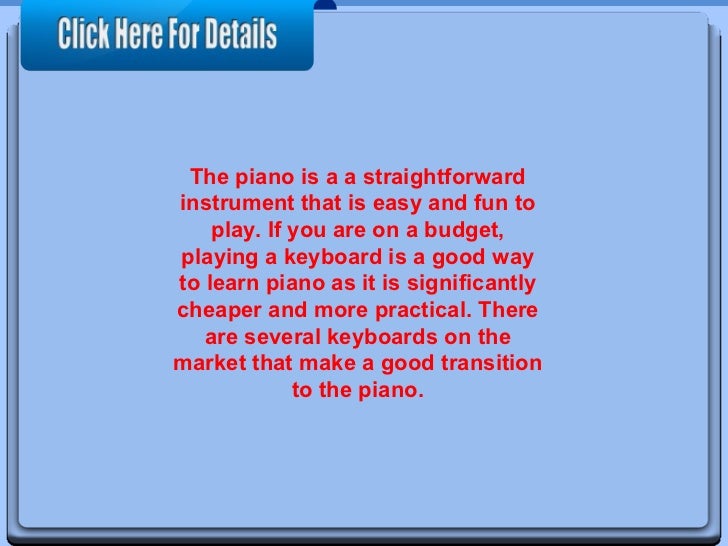 Click Here For Details

The piano is a a straightforward instrument that is easy and fun to play. If you are on a budget, playing a keyboard is a good way to learn piano as it is significantly cheaper and more practical. There are several keyboards on the market that make a good transition to the piano.